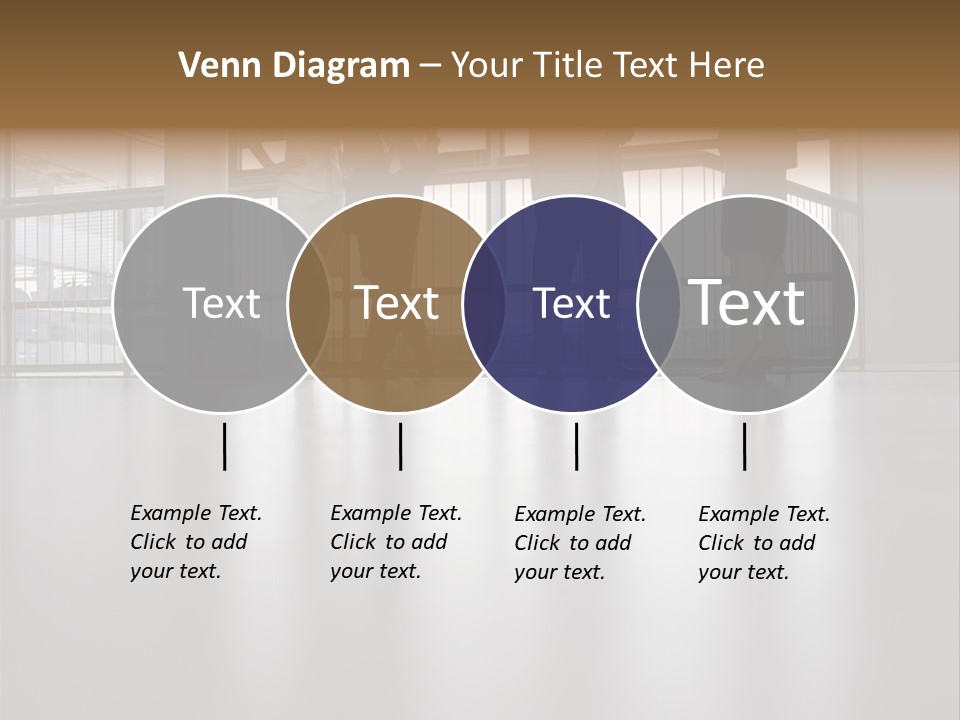 Venn Diagram – Your Title Text Here

Text

Text

Text

Text

Example Text. Click to add your text.

Example Text. Click to add your text.

Example Text. Click to add your text.

Example Text. Click to add your text.